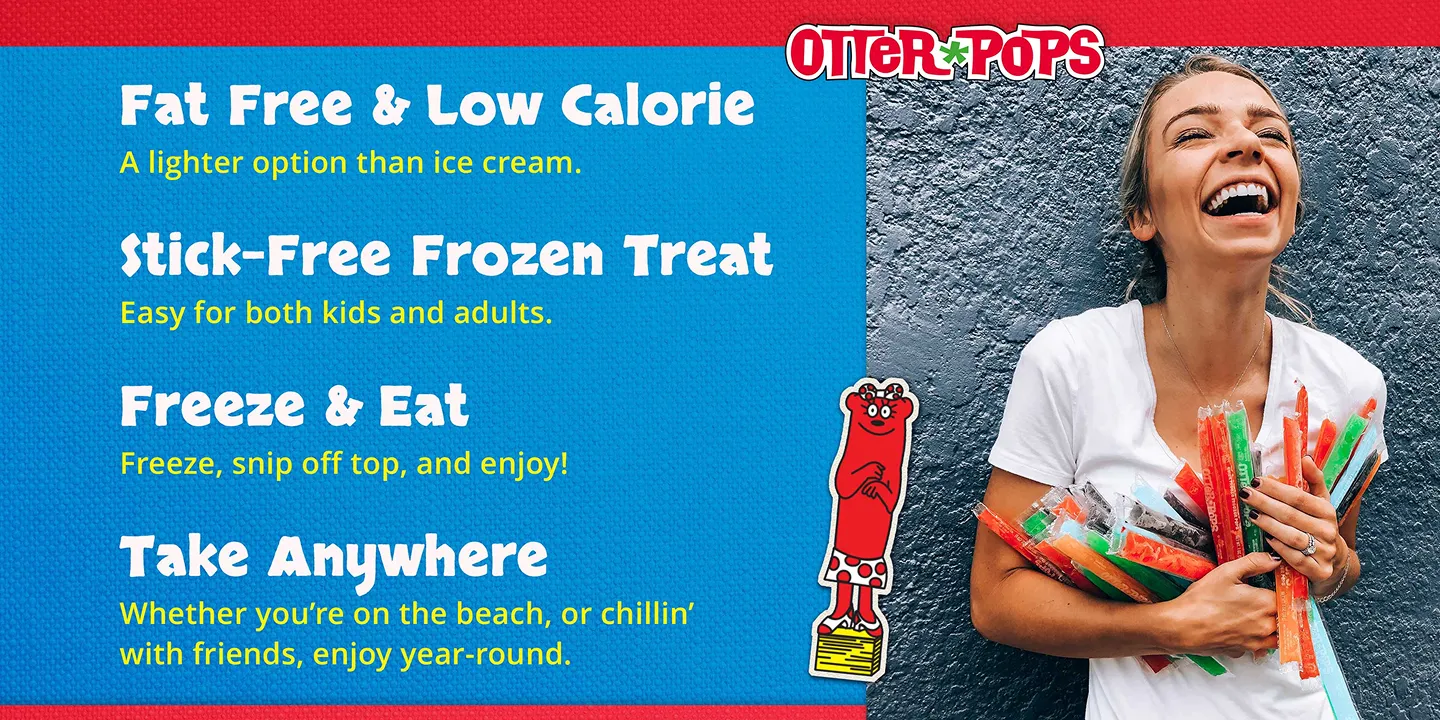 OTTER POPS

Fat Free & Low Calorie
A lighter option than ice cream.

Stick-Free Frozen Treat
Easy for both kids and adults.

Freeze & Eat
Freeze, snip off top, and enjoy!

Take Anywhere
Whether you're on the beach, or chillin' with friends, enjoy year-round.